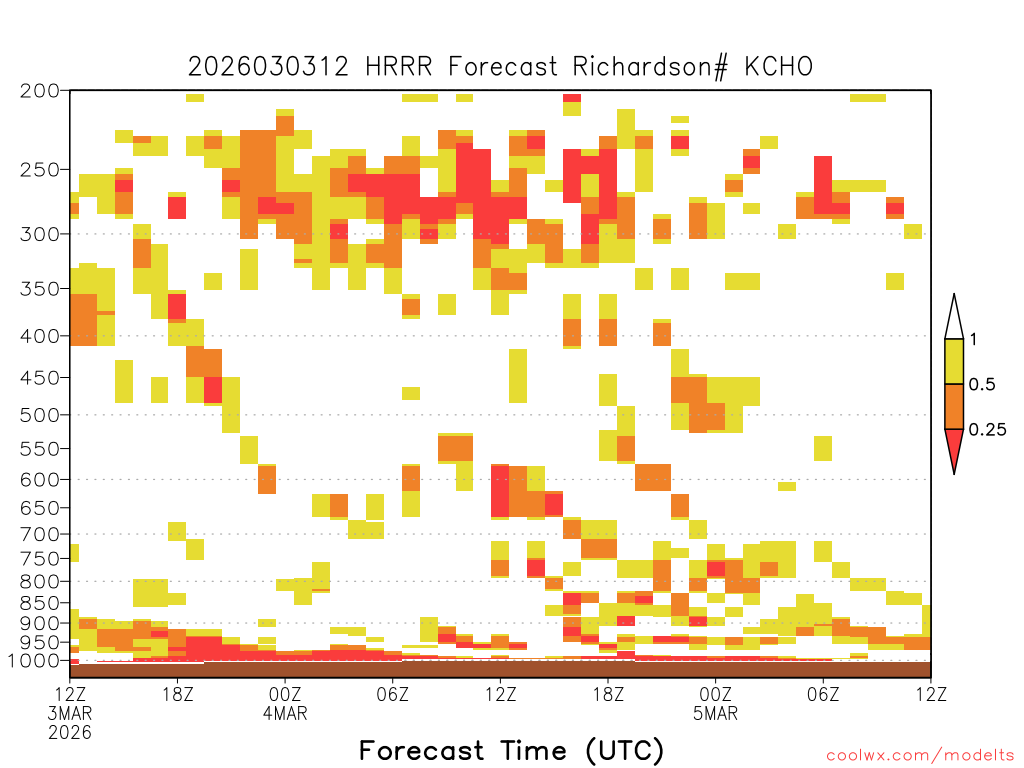 2026030312 HRRR Forecast Richardson# KCHO

200
250
300
350
400
450
500
550
600
650
700
750
800
850
900
950
1000

1
0.5
0.25

12Z
3MAR
2026
18Z
00Z
4MAR
06Z
12Z
18Z
00Z
5MAR
06Z
12Z

Forecast Time (UTC)

coolwx.com/modelts